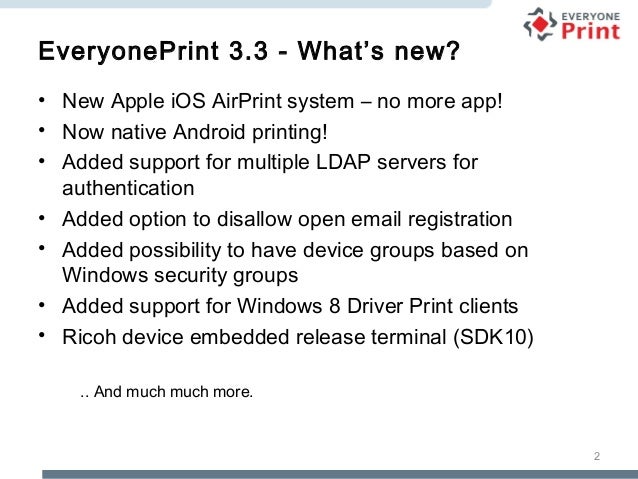 EVERYONE Print

EveryonePrint 3.3 - What's new?

• New Apple iOS AirPrint system – no more app!
• Now native Android printing!
• Added support for multiple LDAP servers for authentication
• Added option to disallow open email registration
• Added possibility to have device groups based on Windows security groups
• Added support for Windows 8 Driver Print clients
• Ricoh device embedded release terminal (SDK10)

.. And much much more.

2